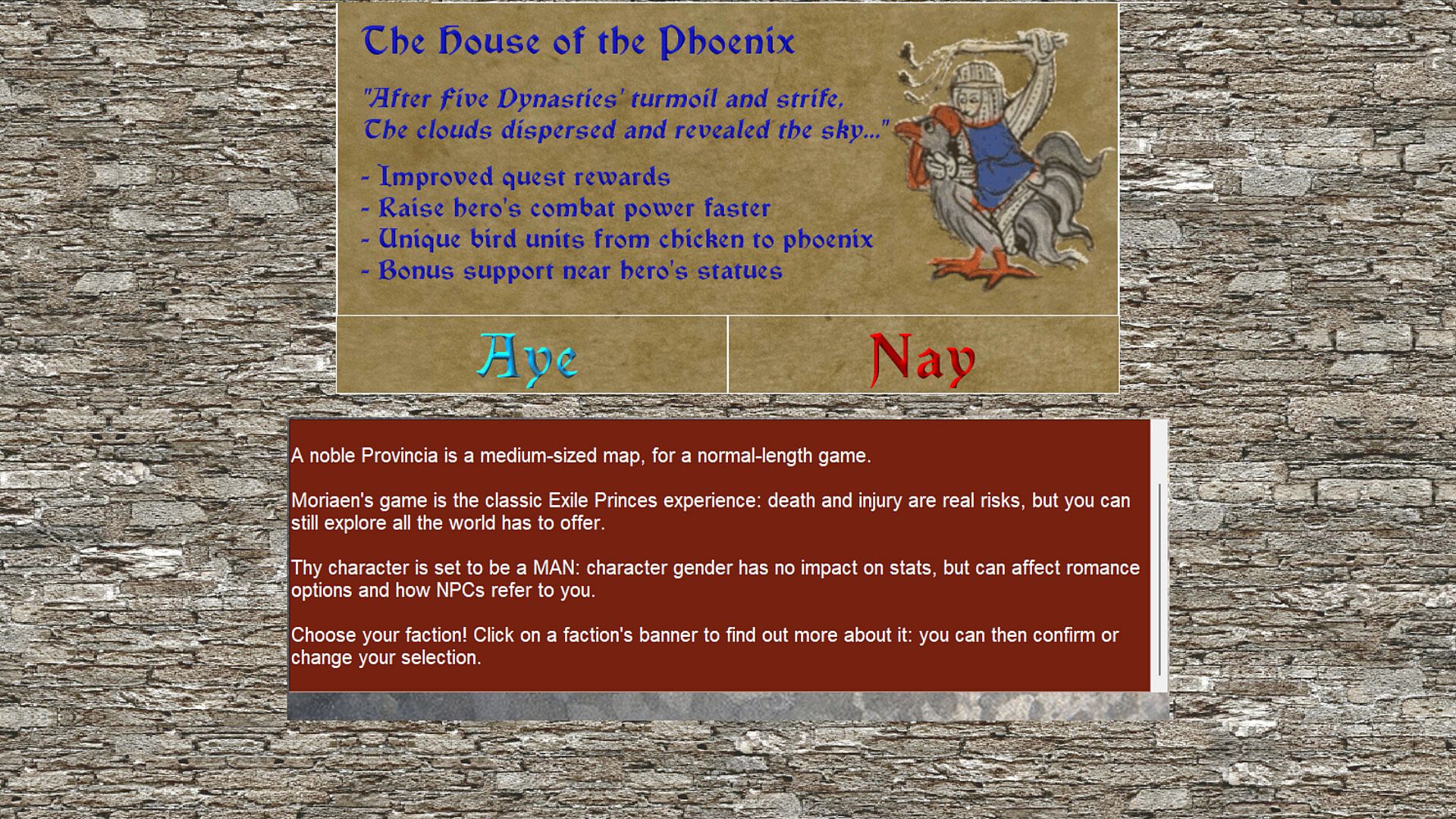 The House of the Phoenix

"After five Dynasties' turmoil and strife,
The clouds dispersed and revealed the sky..."

- Improved quest rewards
- Raise hero's combat power faster
- Unique bird units from chicken to phoenix
- Bonus support near hero's statues

Aye

Nay

A noble Provincia is a medium-sized map, for a normal-length game.

Moriaen's game is the classic Exile Princes experience: death and injury are real risks, but you can still explore all the world has to offer.

Thy character is set to be a MAN: character gender has no impact on stats, but can affect romance options and how NPCs refer to you.

Choose your faction! Click on a faction's banner to find out more about it: you can then confirm or change your selection.